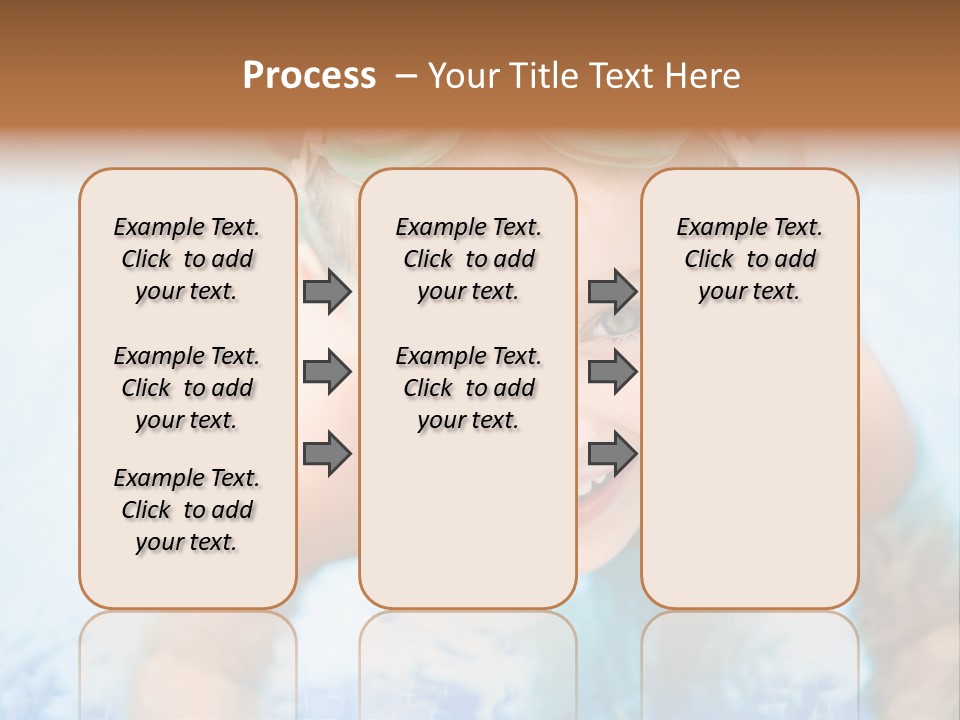 Process – Your Title Text Here

Example Text. Click to add your text.

Example Text. Click to add your text.

Example Text. Click to add your text.

Example Text. Click to add your text.

Example Text. Click to add your text.

Example Text. Click to add your text.